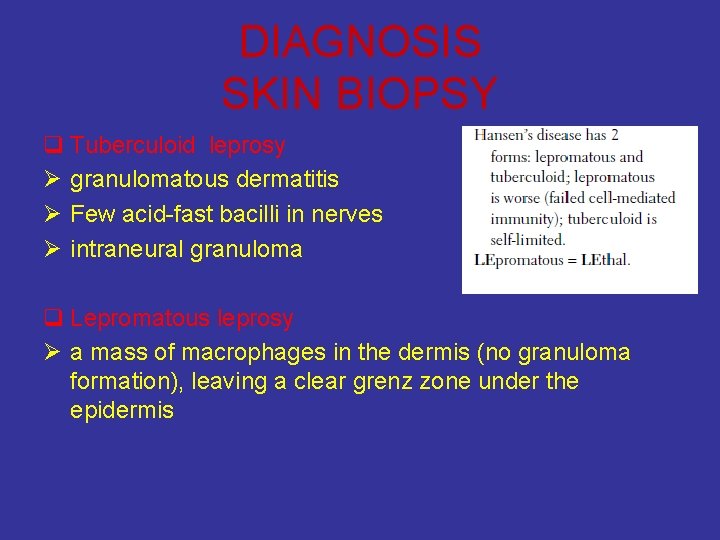 DIAGNOSIS
SKIN BIOPSY

❑ Tuberculoid leprosy
➢ granulomatous dermatitis
➢ Few acid-fast bacilli in nerves
➢ intraneural granuloma

Hansen's disease has 2 forms: lepromatous and tuberculoid; lepromatous is worse (failed cell-mediated immunity); tuberculoid is self-limited.
LEpromatous = LEthal.

❑ Lepromatous leprosy
➢ a mass of macrophages in the dermis (no granuloma formation), leaving a clear grenz zone under the epidermis